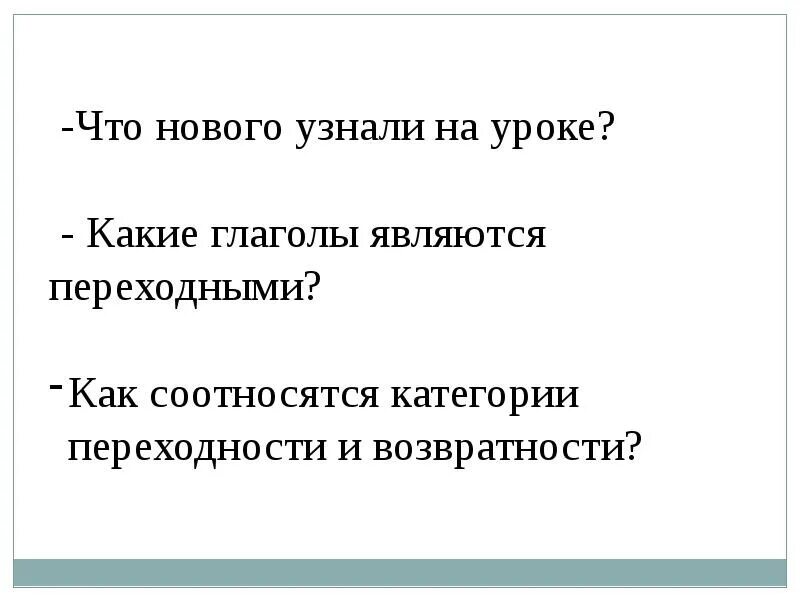 -Что нового узнали на уроке?

- Какие глаголы являются переходными?

-Как соотносятся категории переходности и возвратности?